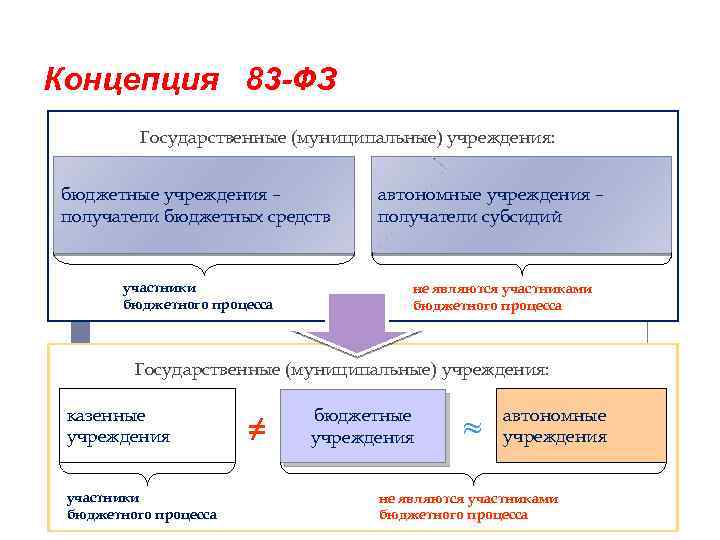 Концепция 83-ФЗ

Государственные (муниципальные) учреждения:

бюджетные учреждения – получатели бюджетных средств

автономные учреждения – получатели субсидий

участники бюджетного процесса

не являются участниками бюджетного процесса

Государственные (муниципальные) учреждения:

казенные учреждения

$\neq$

бюджетные учреждения

$\approx$

автономные учреждения

участники бюджетного процесса

не являются участниками бюджетного процесса